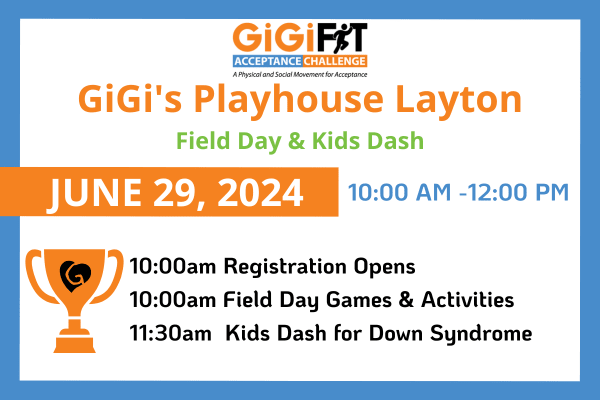 GiGiFIT
ACCEPTANCE CHALLENGE
A Physical and Social Movement for Acceptance

GiGi's Playhouse Layton

Field Day & Kids Dash

JUNE 29, 2024

10:00 AM -12:00 PM

10:00am Registration Opens
10:00am Field Day Games & Activities
11:30am Kids Dash for Down Syndrome